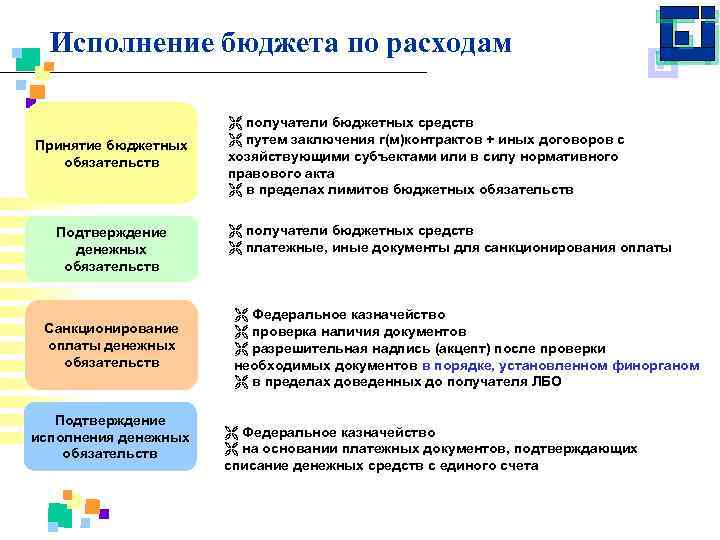 Исполнение бюджета по расходам

Принятие бюджетных обязательств

получатели бюджетных средств
путем заключения г(м)контрактов + иных договоров с хозяйствующими субъектами или в силу нормативного правового акта
в пределах лимитов бюджетных обязательств

Подтверждение денежных обязательств

получатели бюджетных средств
платежные, иные документы для санкционирования оплаты

Санкционирование оплаты денежных обязательств

Федеральное казначейство
проверка наличия документов
разрешительная надпись (акцепт) после проверки необходимых документов в порядке, установленном финорганом
в пределах доведенных до получателя ЛБО

Подтверждение исполнения денежных обязательств

Федеральное казначейство
на основании платежных документов, подтверждающих списание денежных средств с единого счета